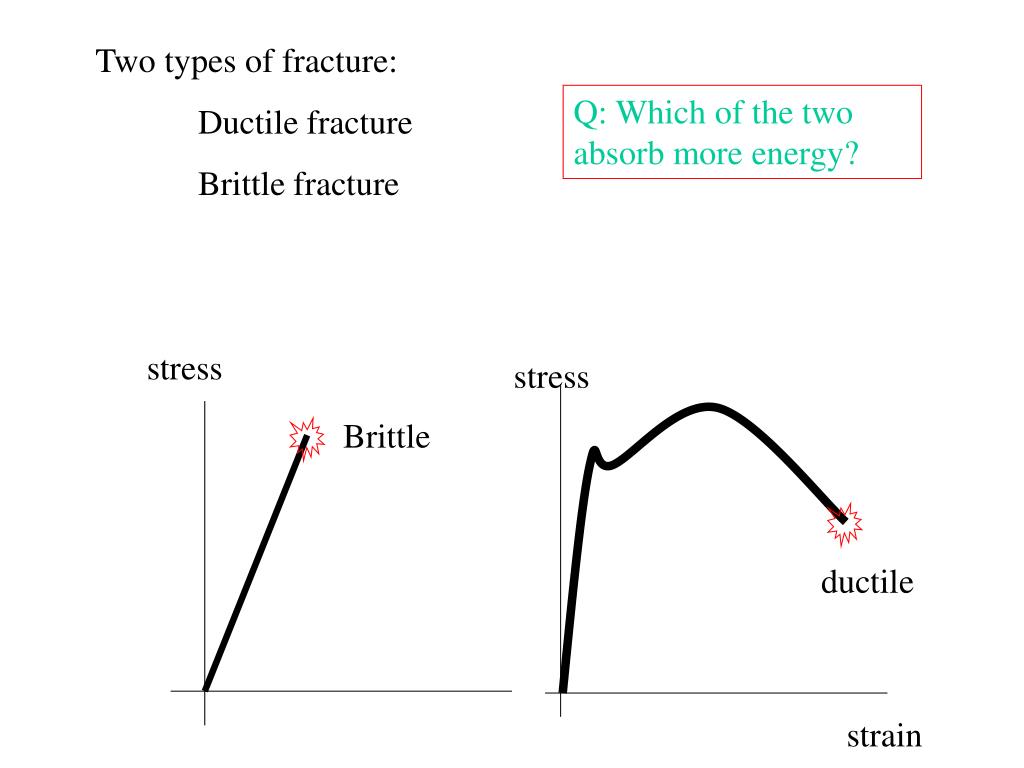 Two types of fracture:

Ductile fracture

Brittle fracture

Q: Which of the two absorb more energy?

stress

Brittle

stress

ductile

strain